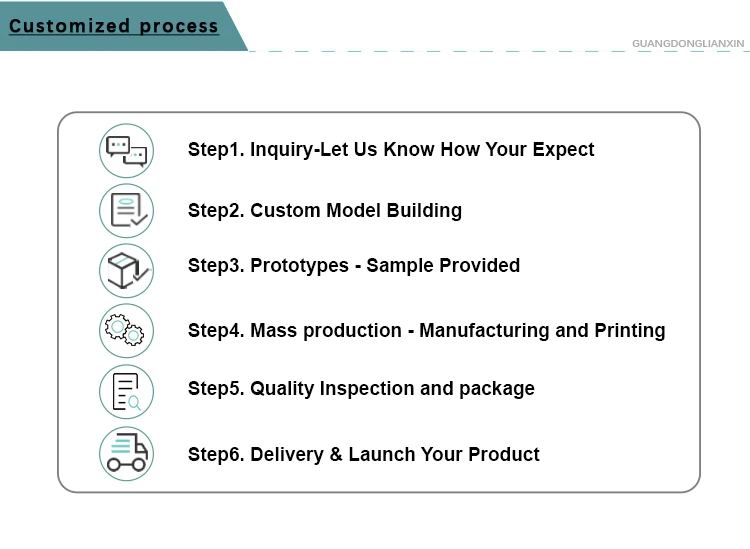 Customized process

GUANGDONGLIANXIN

Step1. Inquiry-Let Us Know How Your Expect

Step2. Custom Model Building

Step3. Prototypes - Sample Provided

Step4. Mass production - Manufacturing and Printing

Step5. Quality Inspection and package

Step6. Delivery & Launch Your Product